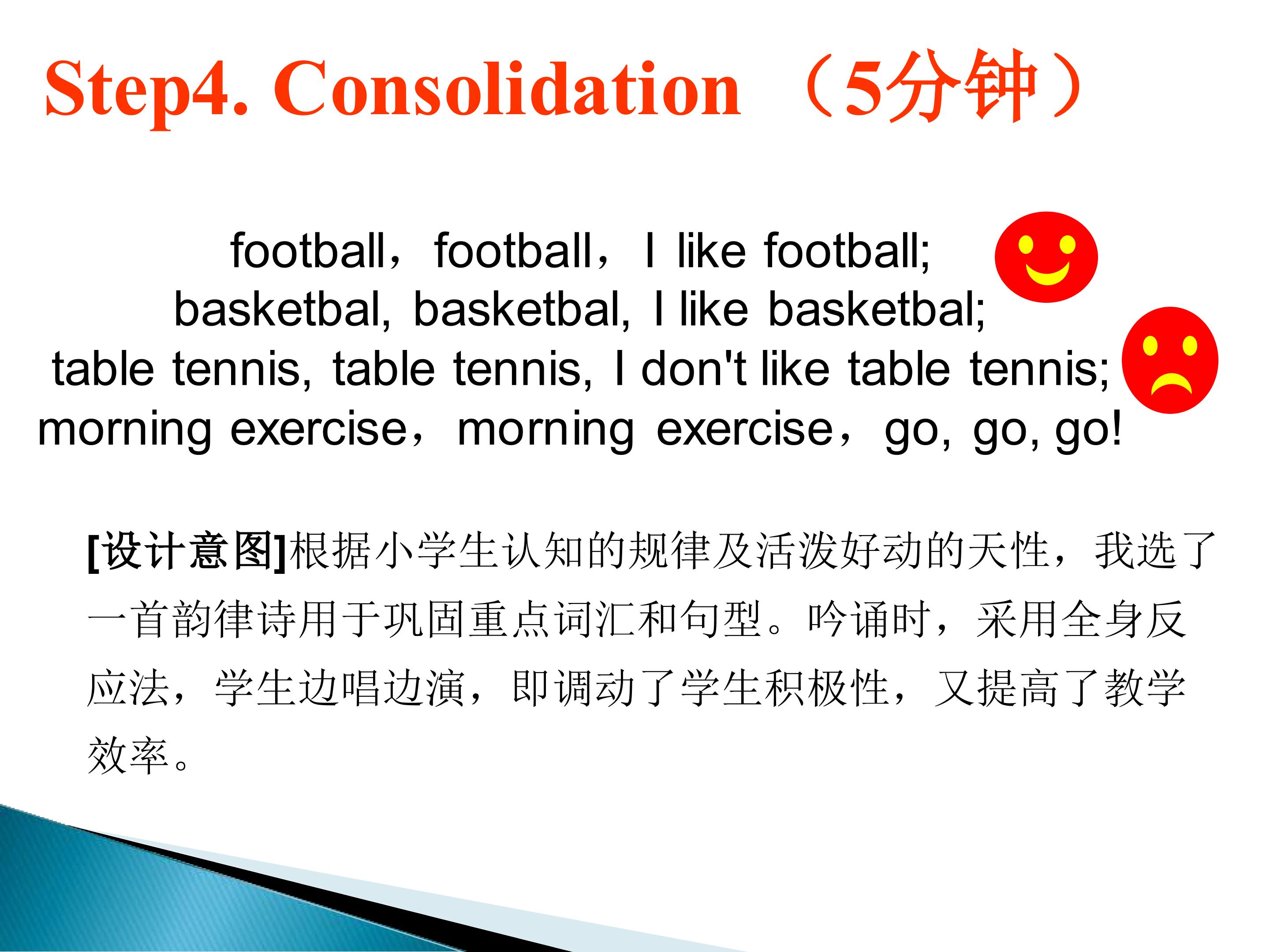 Step4. Consolidation （5分钟）

football，football，I like football;
basketbal, basketbal, I like basketbal;
table tennis, table tennis, I don't like table tennis;
morning exercise，morning exercise，go, go, go!

[设计意图]根据小学生认知的规律及活泼好动的天性，我选了一首韵律诗用于巩固重点词汇和句型。吟诵时，采用全身反应法，学生边唱边演，即调动了学生积极性，又提高了教学效率。